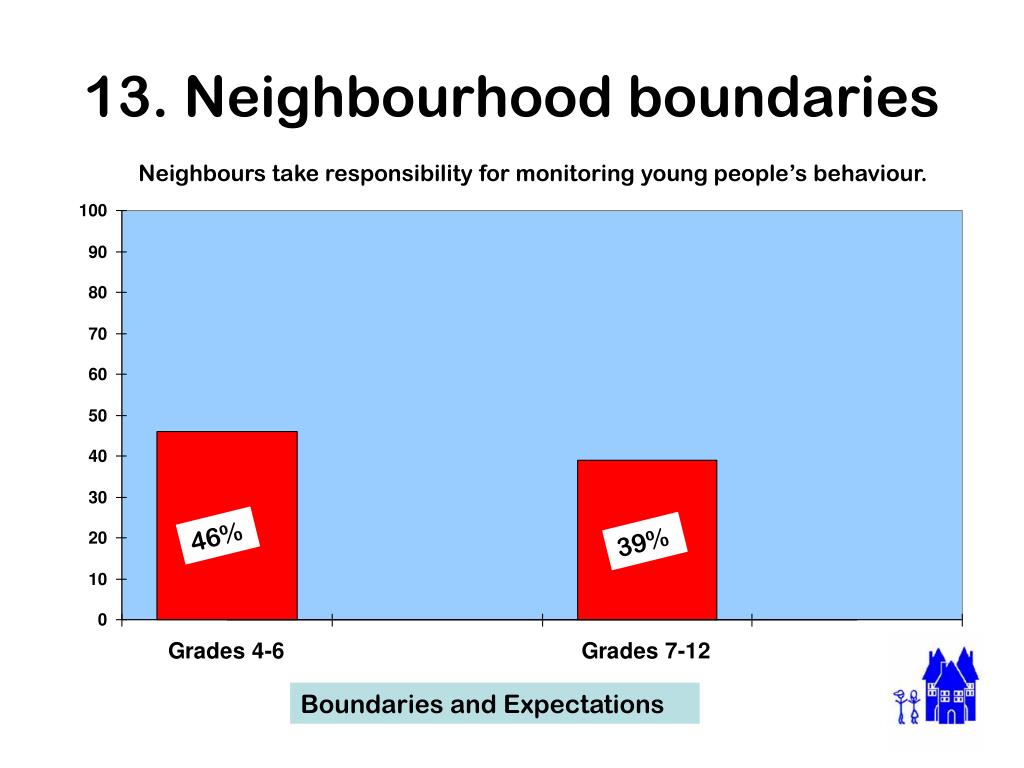 13. Neighbourhood boundaries

Neighbours take responsibility for monitoring young people's behaviour.

100
90
80
70
60
50
40
30
20
10
0

46%

39%

Grades 4-6

Grades 7-12

Boundaries and Expectations